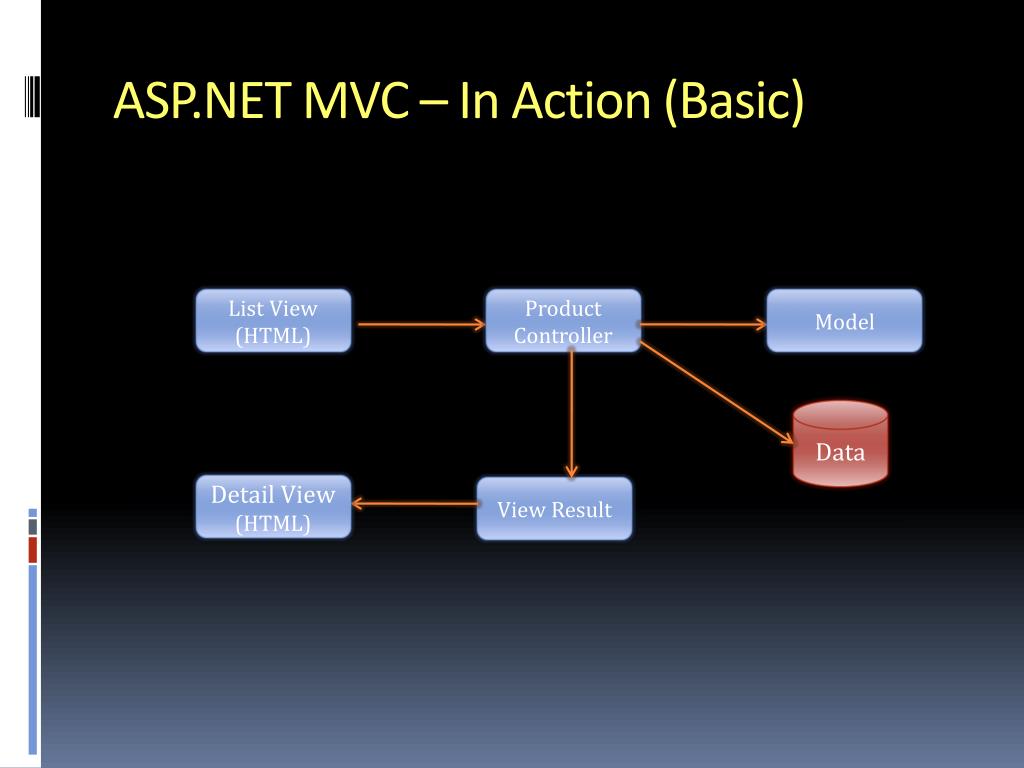 ASP.NET MVC – In Action (Basic)

List View (HTML)

Product Controller

Model

Data

Detail View (HTML)

View Result